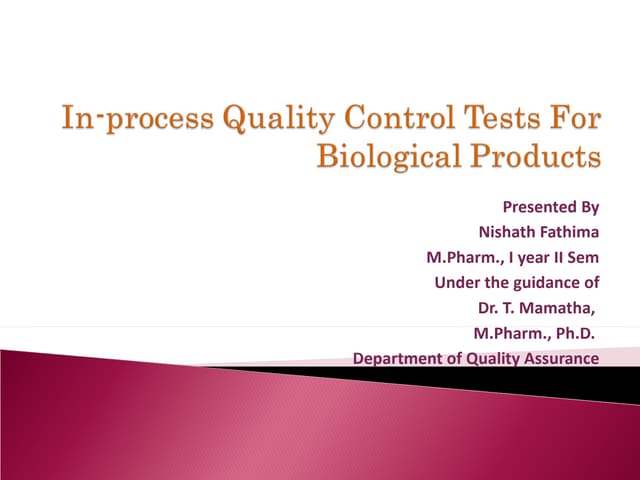 In-process Quality Control Tests For Biological Products

Presented By
Nishath Fathima
M.Pharm., I year II Sem
Under the guidance of
Dr. T. Mamatha,
M.Pharm., Ph.D.
Department of Quality Assurance